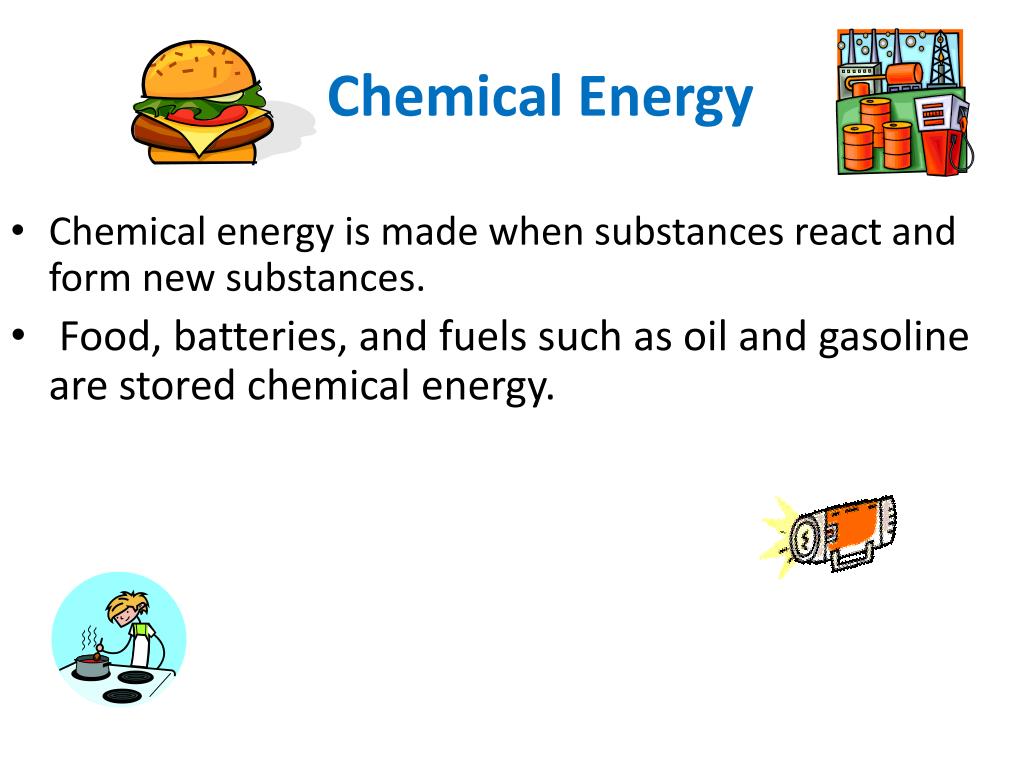 Chemical Energy

• Chemical energy is made when substances react and form new substances.

• Food, batteries, and fuels such as oil and gasoline are stored chemical energy.